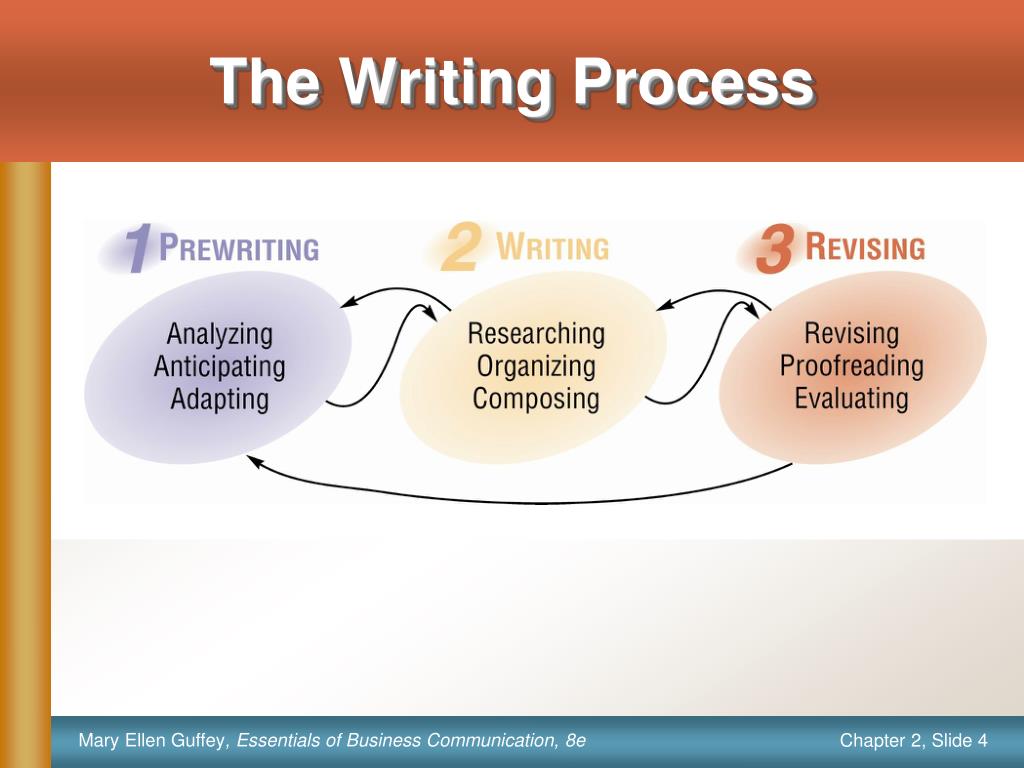 The Writing Process

1 PREWRITING

Analyzing
Anticipating
Adapting

2 WRITING

Researching
Organizing
Composing

3 REVISING

Revising
Proofreading
Evaluating

Mary Ellen Guffey, Essentials of Business Communication, 8e

Chapter 2, Slide 4